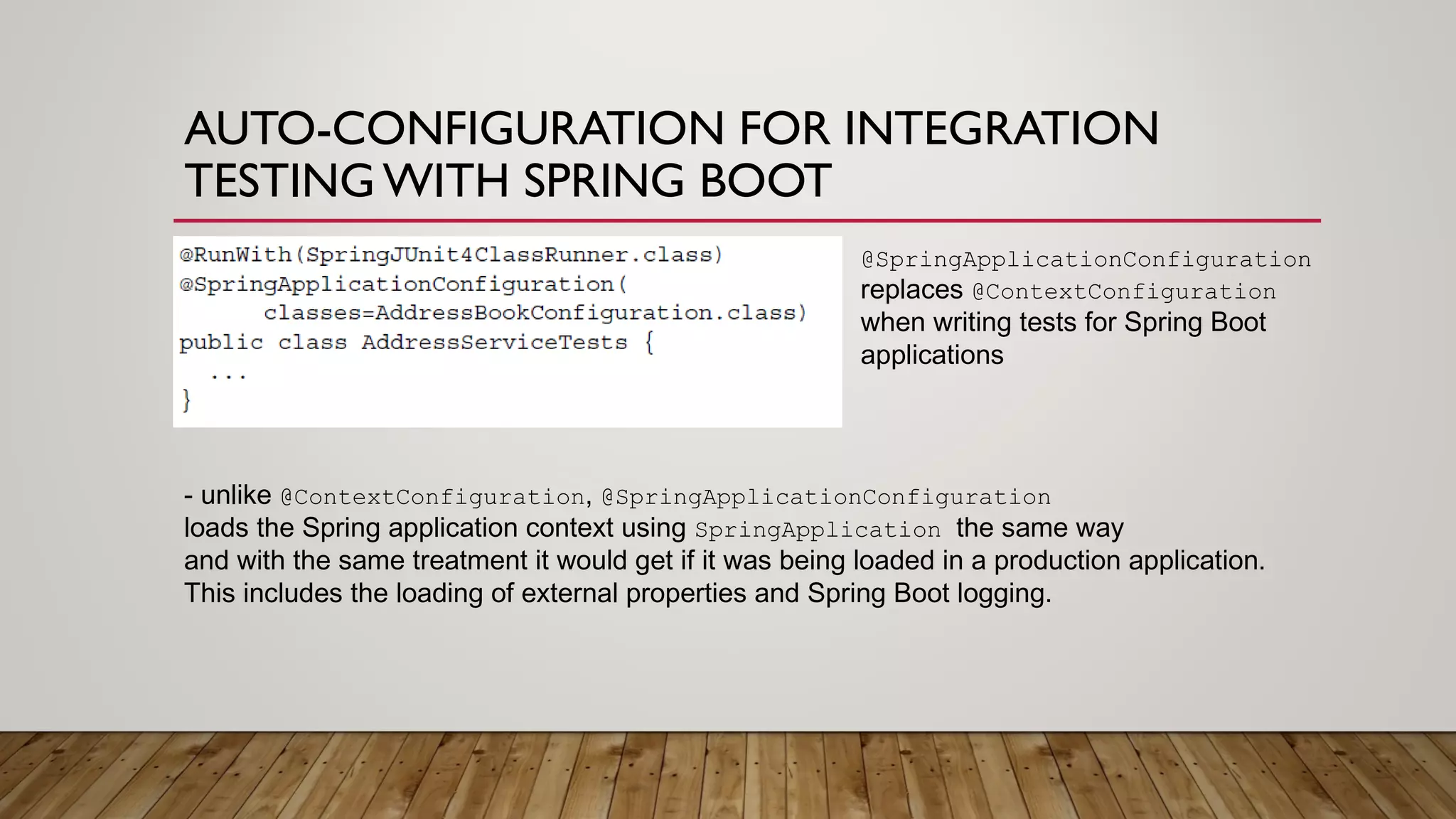 AUTO-CONFIGURATION FOR INTEGRATION TESTING WITH SPRING BOOT

@RunWith(SpringJUnit4ClassRunner.class)
@SpringApplicationConfiguration(
      classes=AddressBookConfiguration.class)
public class AddressServiceTests {
  ...
}

@SpringApplicationConfiguration replaces @ContextConfiguration when writing tests for Spring Boot applications

- unlike @ContextConfiguration, @SpringApplicationConfiguration loads the Spring application context using SpringApplication the same way and with the same treatment it would get if it was being loaded in a production application. This includes the loading of external properties and Spring Boot logging.